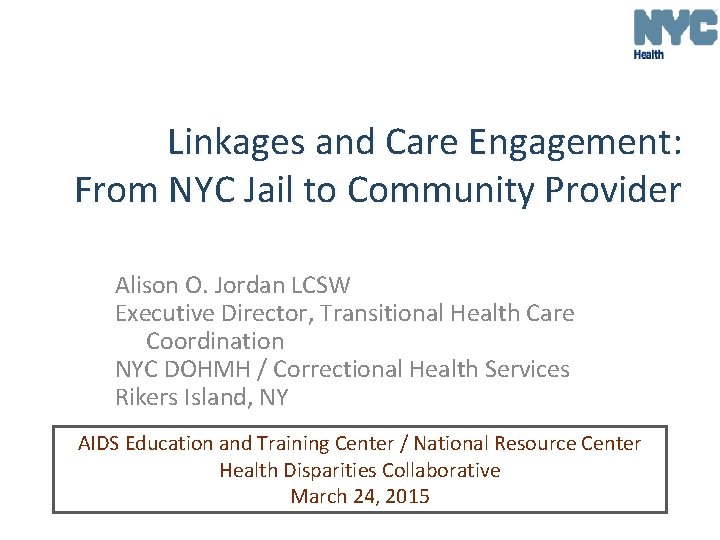 NYC
Health

Linkages and Care Engagement: From NYC Jail to Community Provider

Alison O. Jordan LCSW
Executive Director, Transitional Health Care Coordination
NYC DOHMH / Correctional Health Services
Rikers Island, NY

AIDS Education and Training Center / National Resource Center
Health Disparities Collaborative
March 24, 2015